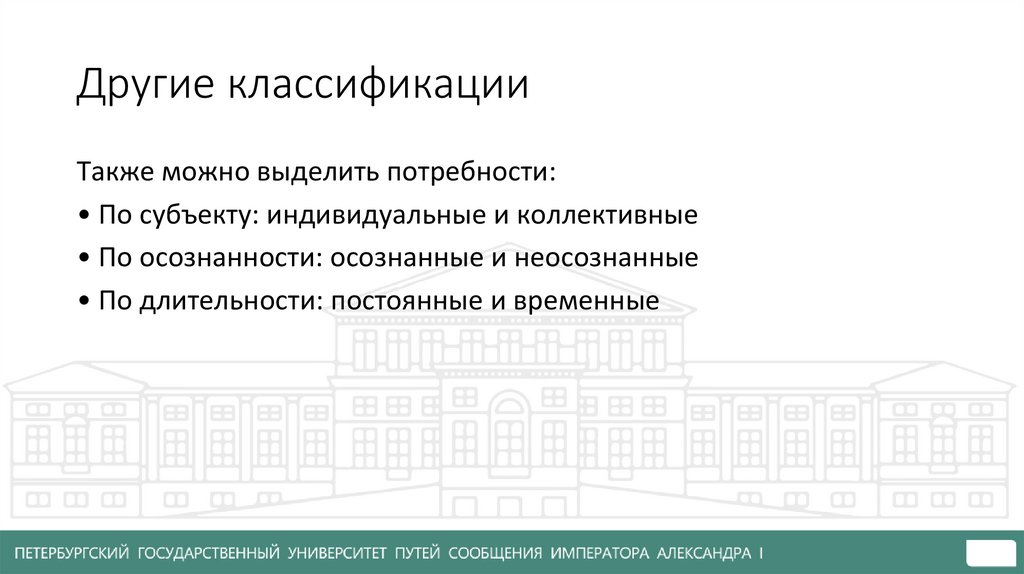 Другие классификации

Также можно выделить потребности:

• По субъекту: индивидуальные и коллективные
• По осознанности: осознанные и неосознанные
• По длительности: постоянные и временные

ПЕТЕРБУРГСКИЙ ГОСУДАРСТВЕННЫЙ УНИВЕРСИТЕТ ПУТЕЙ СООБЩЕНИЯ ИМПЕРАТОРА АЛЕКСАНДРА I